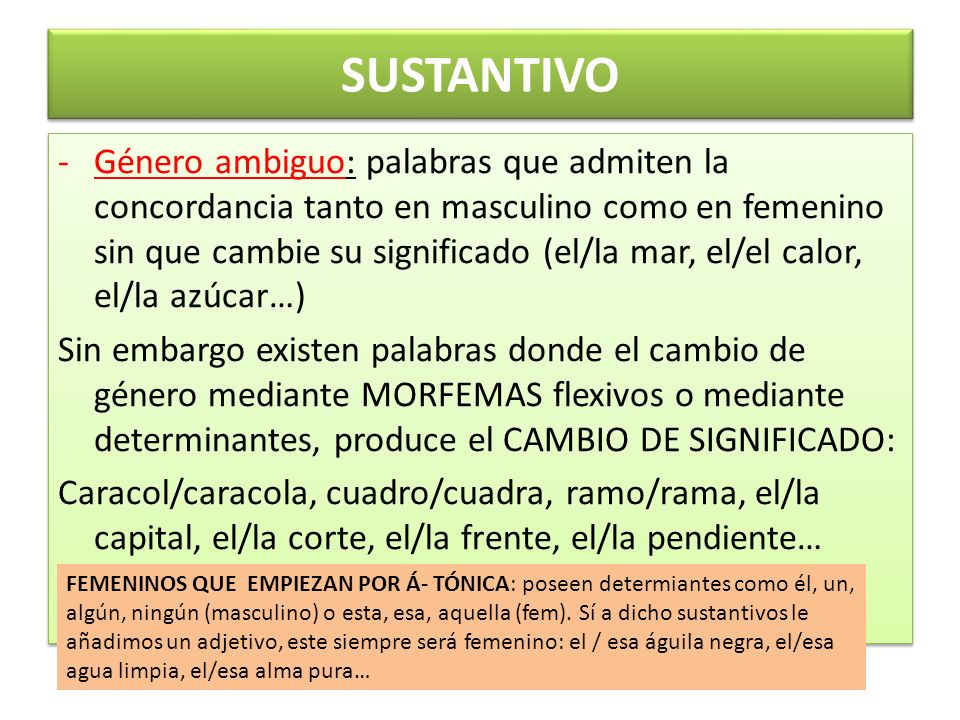 SUSTANTIVO

- Género ambiguo: palabras que admiten la concordancia tanto en masculino como en femenino sin que cambie su significado (el/la mar, el/el calor, el/la azúcar…)

Sin embargo existen palabras donde el cambio de género mediante MORFEMAS flexivos o mediante determinantes, produce el CAMBIO DE SIGNIFICADO:

Caracol/caracola, cuadro/cuadra, ramo/rama, el/la capital, el/la corte, el/la frente, el/la pendiente…

FEMENINOS QUE EMPIEZAN POR Á- TÓNICA: poseen determiantes como él, un, algún, ningún (masculino) o esta, esa, aquella (fem). Sí a dicho sustantivos le añadimos un adjetivo, este siempre será femenino: el / esa águila negra, el/esa agua limpia, el/esa alma pura…